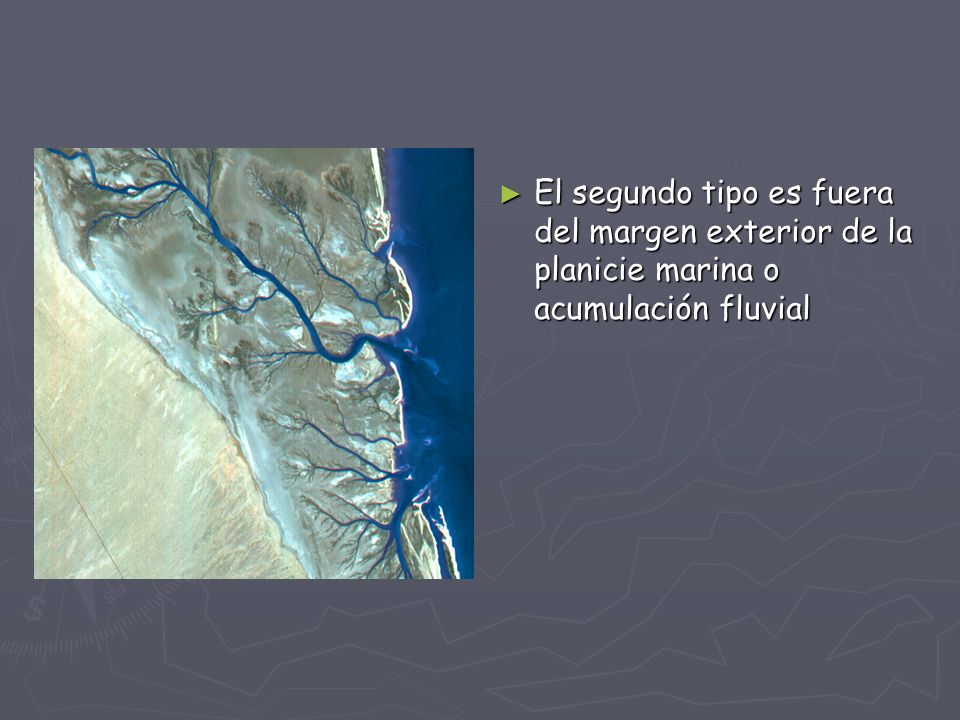 ► El segundo tipo es fuera del margen exterior de la planicie marina o acumulación fluvial